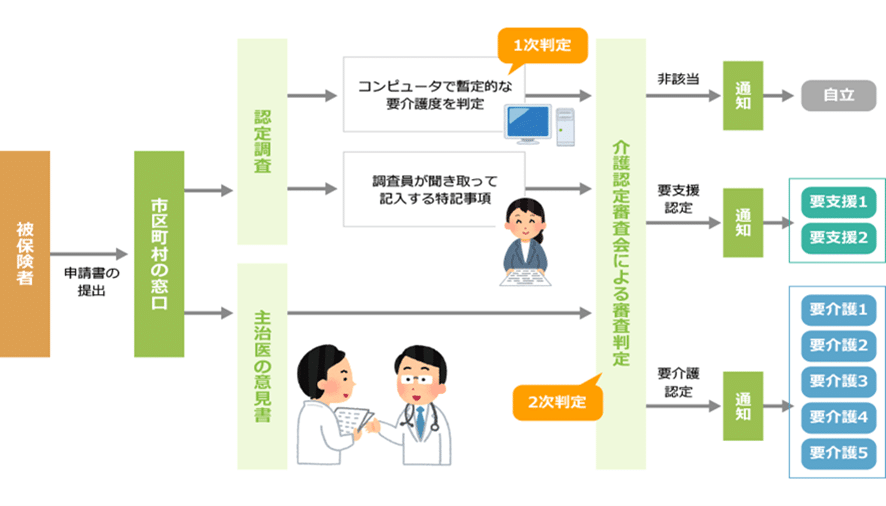 被保険者

申請書の提出

市区町村の窓口

認定調査

主治医の意見書

1次判定

コンピュータで暫定的な要介護度を判定

調査員が聞き取って記入する特記事項

介護認定審査会による審査判定

2次判定

非該当

通知

自立

要支援認定

通知

要支援1

要支援2

要介護認定

通知

要介護1

要介護2

要介護3

要介護4

要介護5